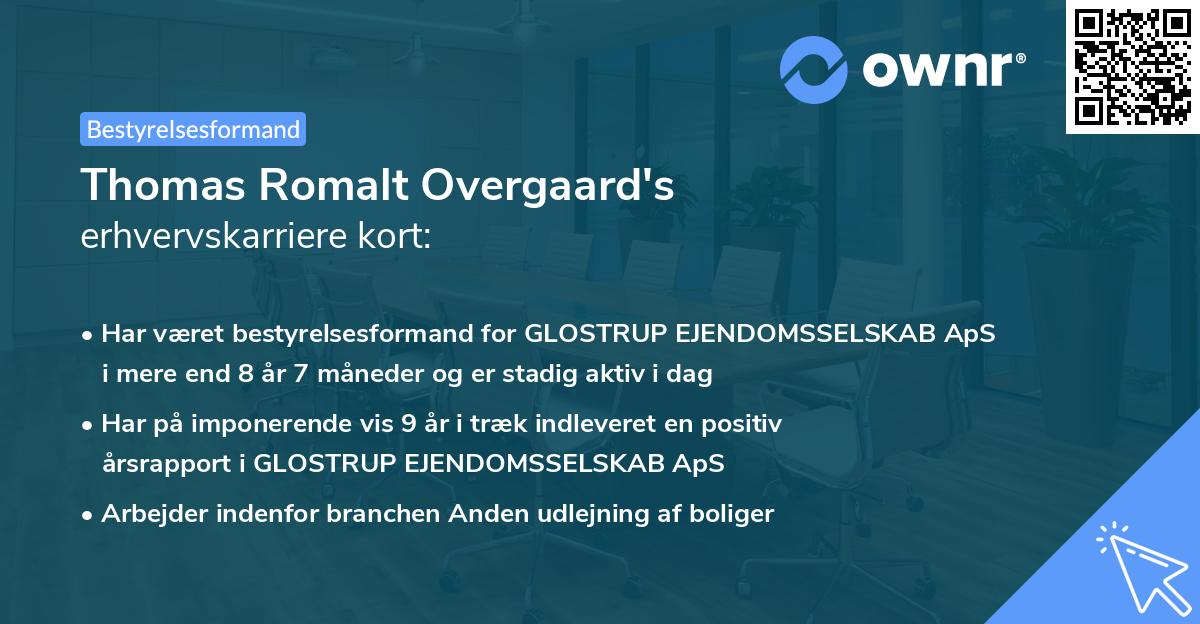 ownr®

Bestyrelsesformand

Thomas Romalt Overgaard's
erhvervskarriere kort:

• Har været bestyrelsesformand for GLOSTRUP EJENDOMSSELSKAB ApS i mere end 8 år 7 måneder og er stadig aktiv i dag
• Har på imponerende vis 9 år i træk indleveret en positiv årsrapport i GLOSTRUP EJENDOMSSELSKAB ApS
• Arbejder indenfor branchen Anden udlejning af boliger